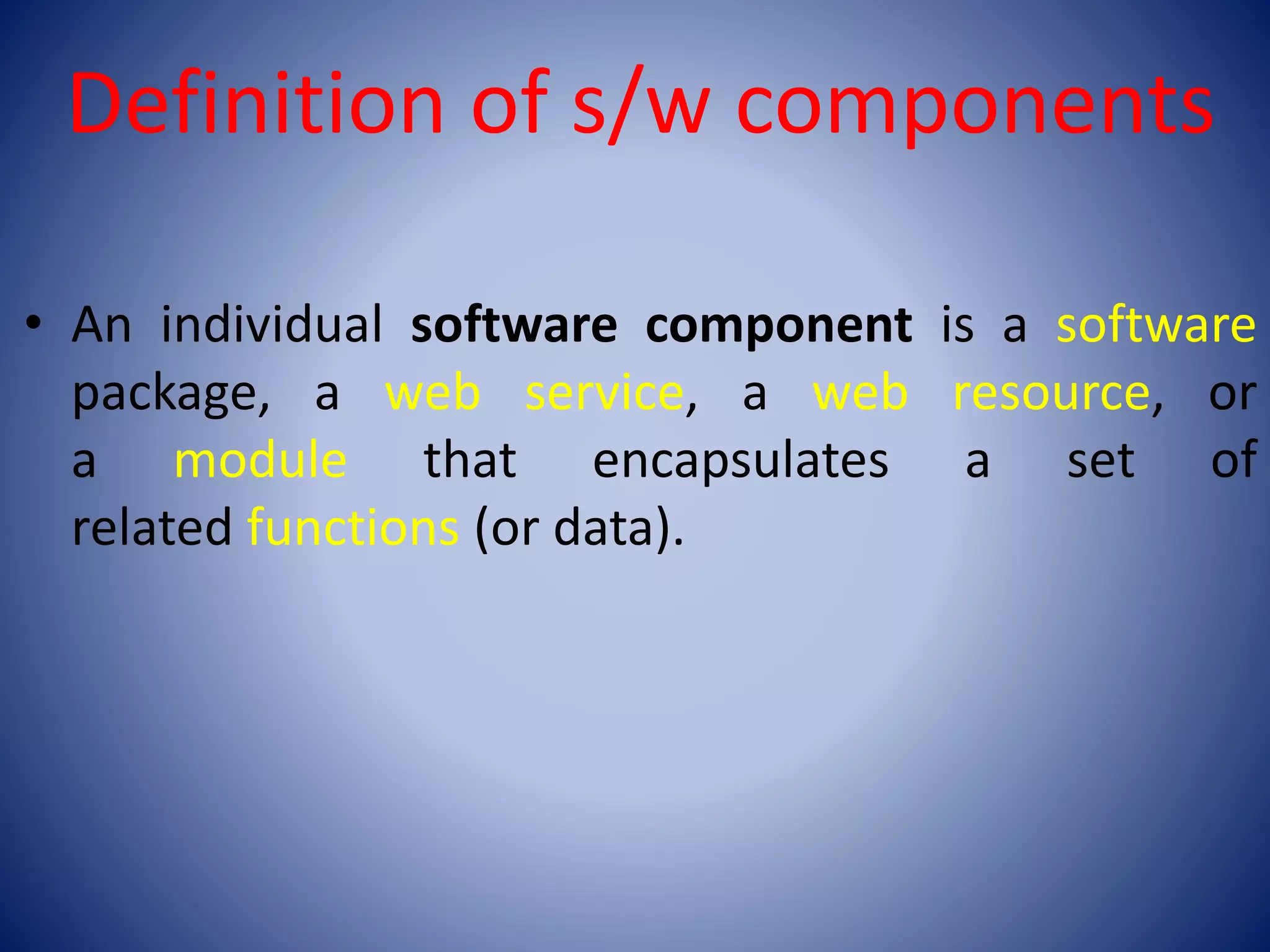 Definition of s/w components

• An individual software component is a software package, a web service, a web resource, or a module that encapsulates a set of related functions (or data).